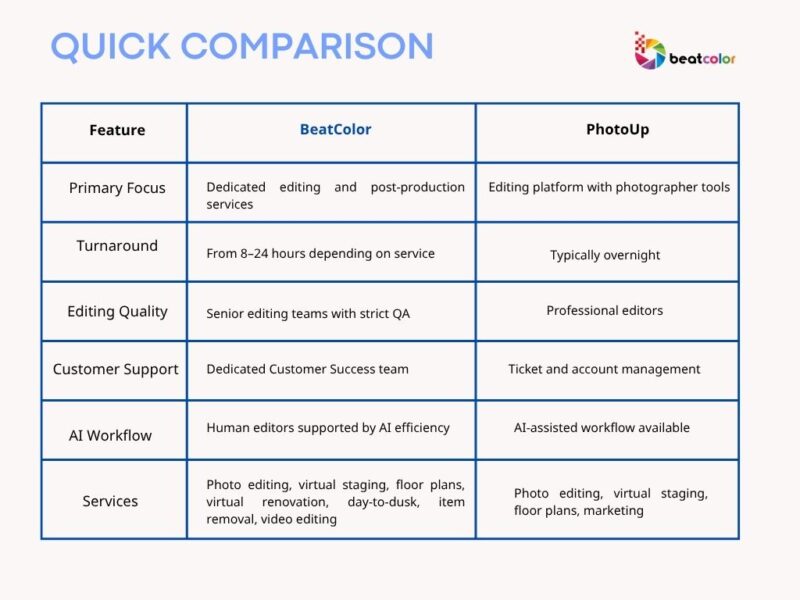 QUICK COMPARISON

beatcolor

| Feature | BeatColor | PhotoUp |
|---|---|---|
| Primary Focus | Dedicated editing and post-production services | Editing platform with photographer tools |
| Turnaround | From 8–24 hours depending on service | Typically overnight |
| Editing Quality | Senior editing teams with strict QA | Professional editors |
| Customer Support | Dedicated Customer Success team | Ticket and account management |
| AI Workflow | Human editors supported by AI efficiency | AI-assisted workflow available |
| Services | Photo editing, virtual staging, floor plans, virtual renovation, day-to-dusk, item removal, video editing | Photo editing, virtual staging, floor plans, marketing |